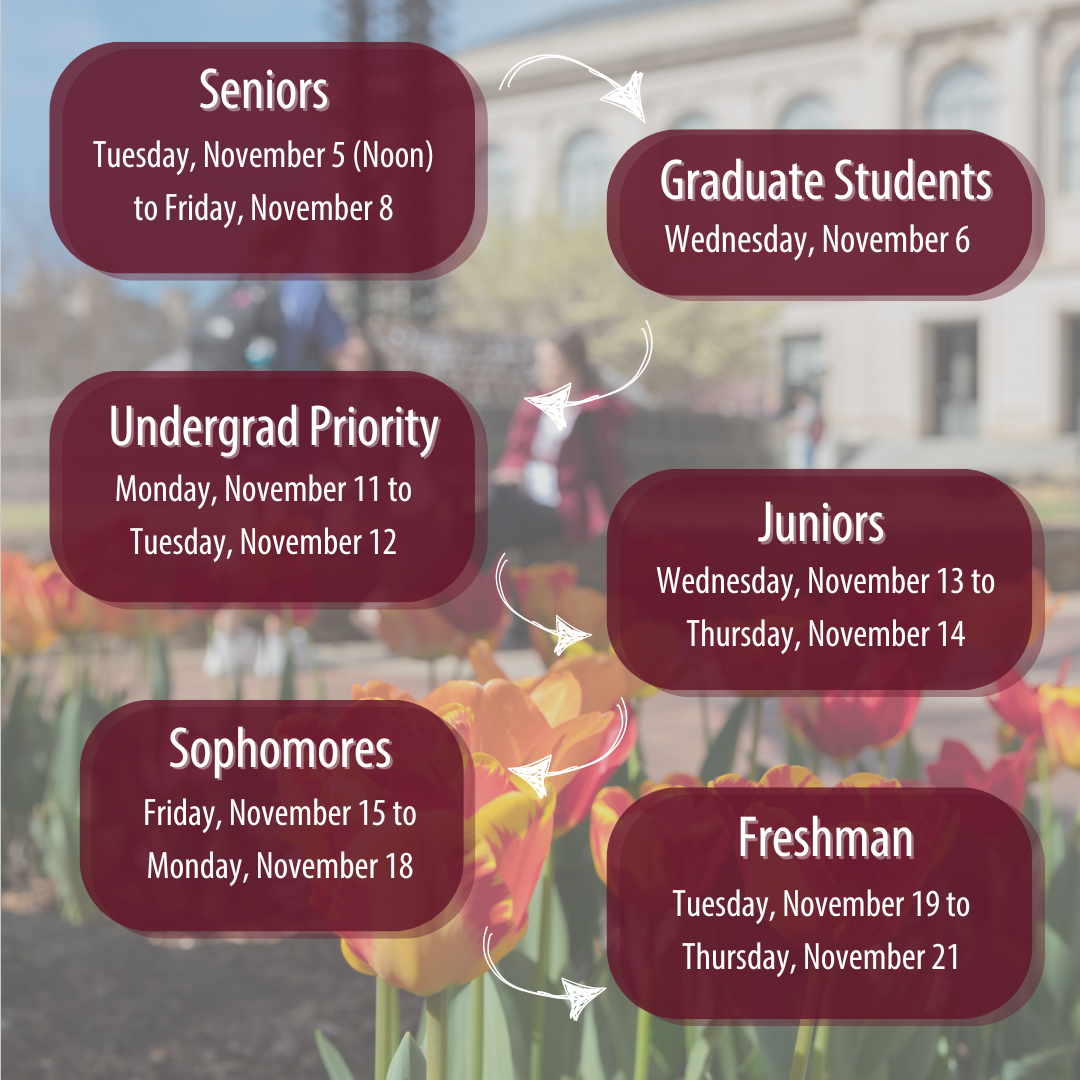 Seniors
Tuesday, November 5 (Noon) to Friday, November 8

Graduate Students
Wednesday, November 6

Undergrad Priority
Monday, November 11 to Tuesday, November 12

Juniors
Wednesday, November 13 to Thursday, November 14

Sophomores
Friday, November 15 to Monday, November 18

Freshman
Tuesday, November 19 to Thursday, November 21